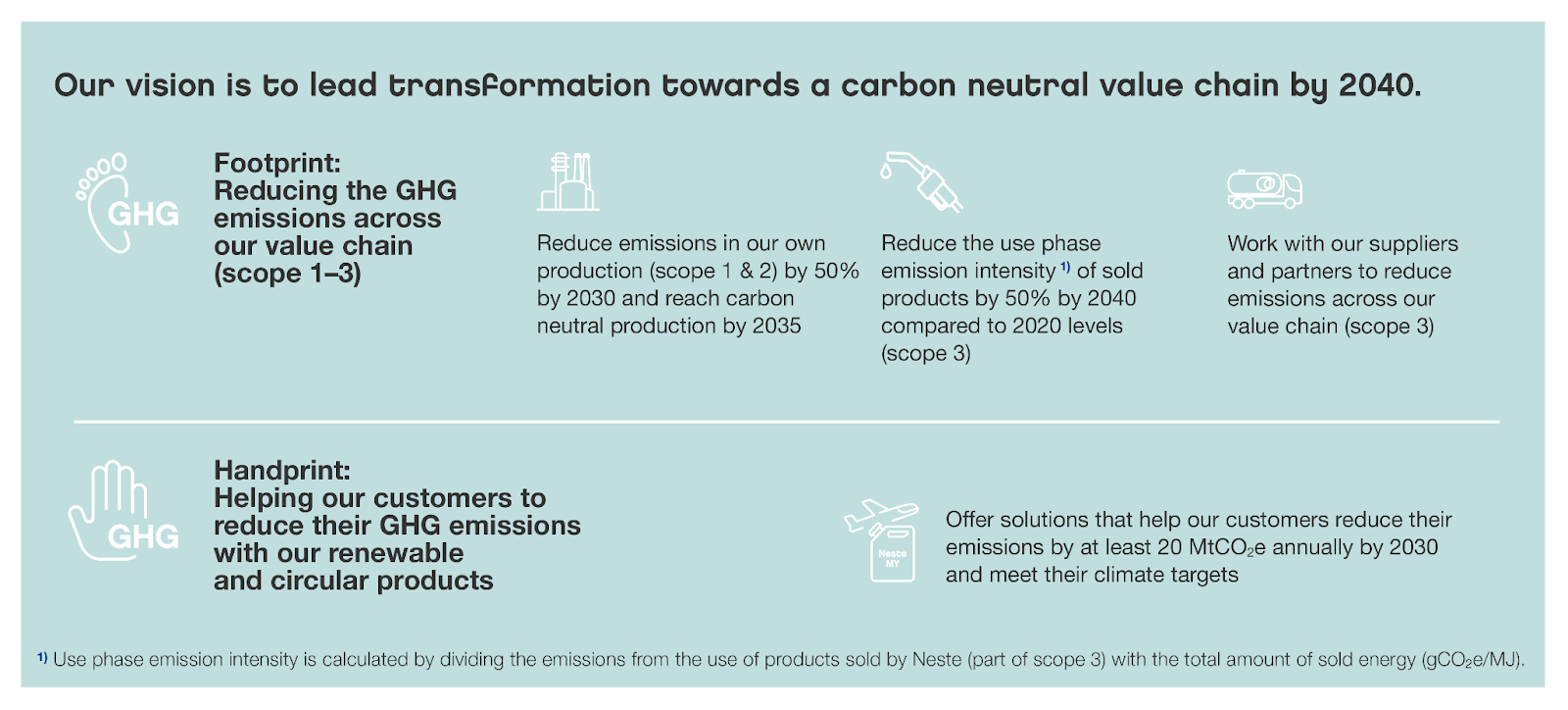 Our vision is to lead transformation towards a carbon neutral value chain by 2040.

GHG

Footprint:
Reducing the GHG emissions across our value chain (scope 1–3)

Reduce emissions in our own production (scope 1 & 2) by 50% by 2030 and reach carbon neutral production by 2035

Reduce the use phase emission intensity $^{1)}$ of sold products by 50% by 2040 compared to 2020 levels (scope 3)

Work with our suppliers and partners to reduce emissions across our value chain (scope 3)

GHG

Handprint:
Helping our customers to reduce their GHG emissions with our renewable and circular products

Neste MY

Offer solutions that help our customers reduce their emissions by at least 20 $MtCO_2e$ annually by 2030 and meet their climate targets

$^{1)}$ Use phase emission intensity is calculated by dividing the emissions from the use of products sold by Neste (part of scope 3) with the total amount of sold energy ($gCO_2e/MJ$).